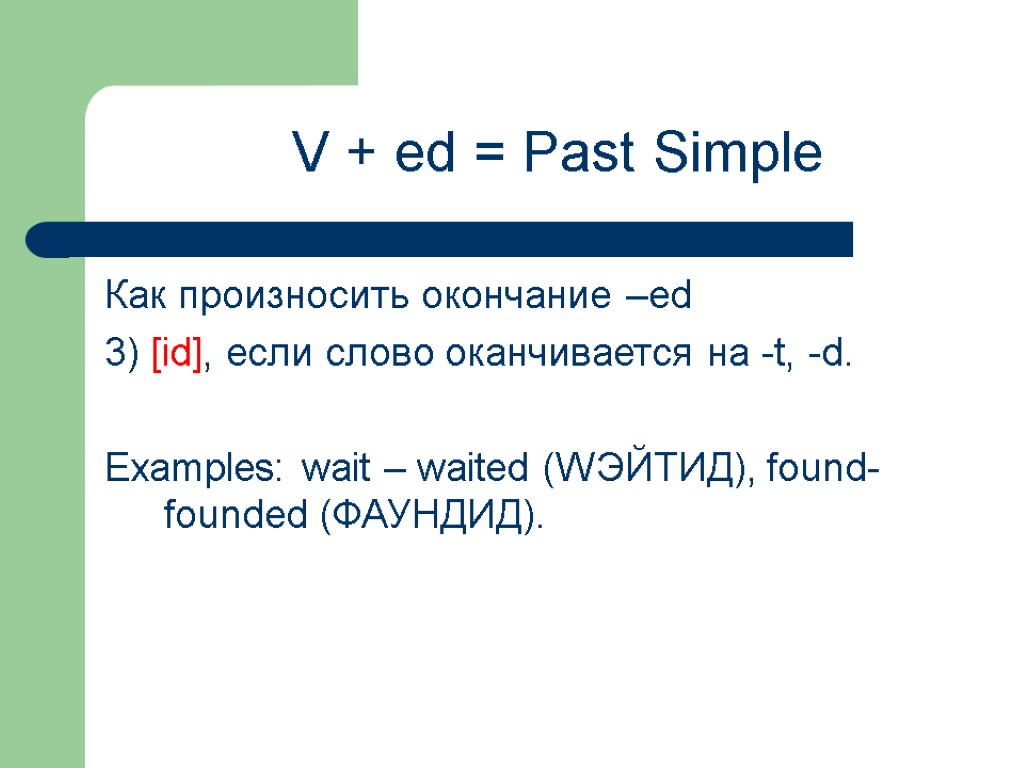 V + ed = Past Simple

Как произносить окончание –ed

3) [id], если слово оканчивается на -t, -d.

Examples: wait – waited (WЭЙТИД), found-founded (ФАУНДИД).